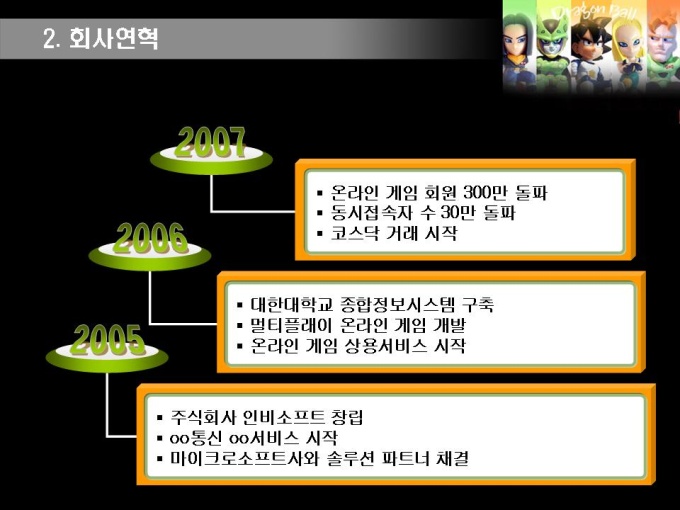 2. 회사연혁

Dragon Ball

2007

▪ 온라인 게임 회원 300만 돌파
▪ 동시접속자 수 30만 돌파
▪ 코스닥 거래 시작

2006

▪ 대한대학교 종합정보시스템 구축
▪ 멀티플레이 온라인 게임 개발
▪ 온라인 게임 상용서비스 시작

2005

▪ 주식회사 인비소프트 창립
▪ oo통신 oo서비스 시작
▪ 마이크로소프트사와 솔루션 파트너 채결